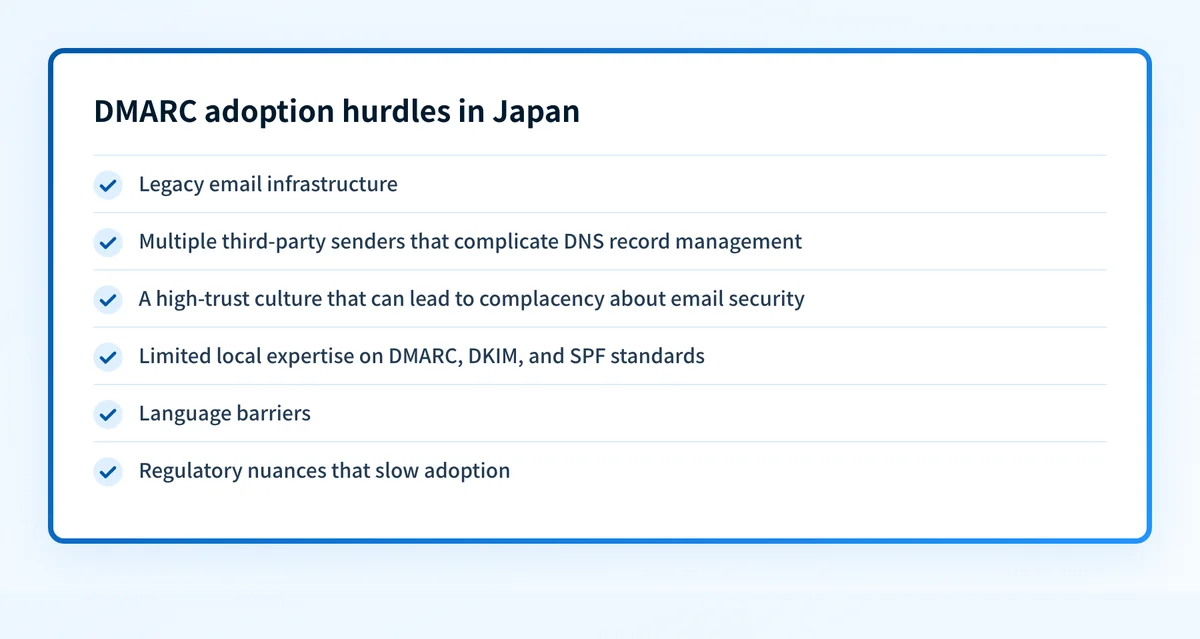 DMARC adoption hurdles in Japan

Legacy email infrastructure

Multiple third-party senders that complicate DNS record management

A high-trust culture that can lead to complacency about email security

Limited local expertise on DMARC, DKIM, and SPF standards

Language barriers

Regulatory nuances that slow adoption